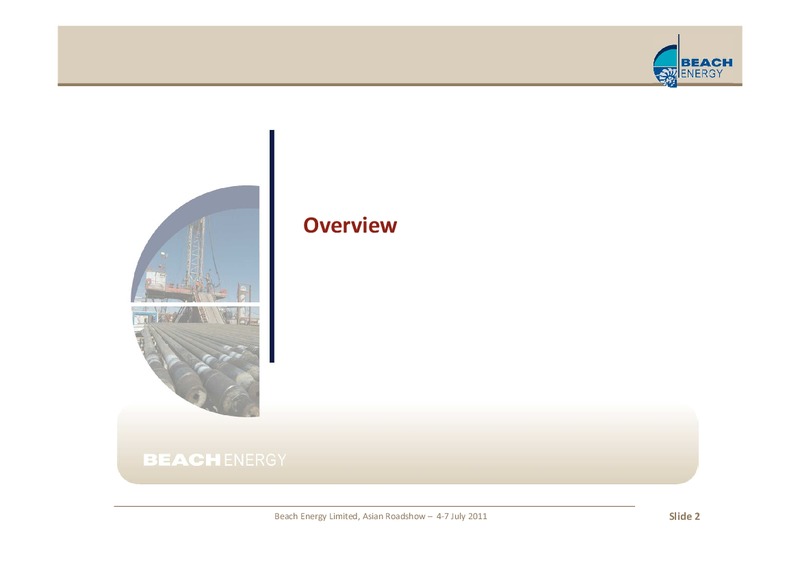 BEACH ENERGY

Overview

BEACH ENERGY

Beach Energy Limited, Asian Roadshow – 4-7 July 2011

Slide 2